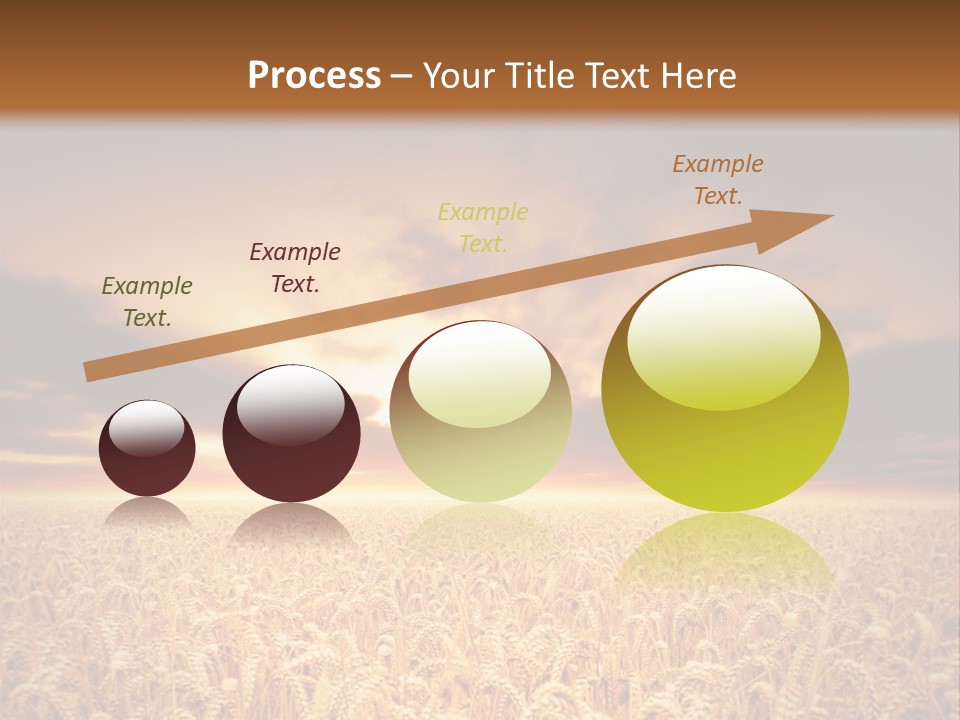 Process – Your Title Text Here

Example Text.

Example Text.

Example Text.

Example Text.